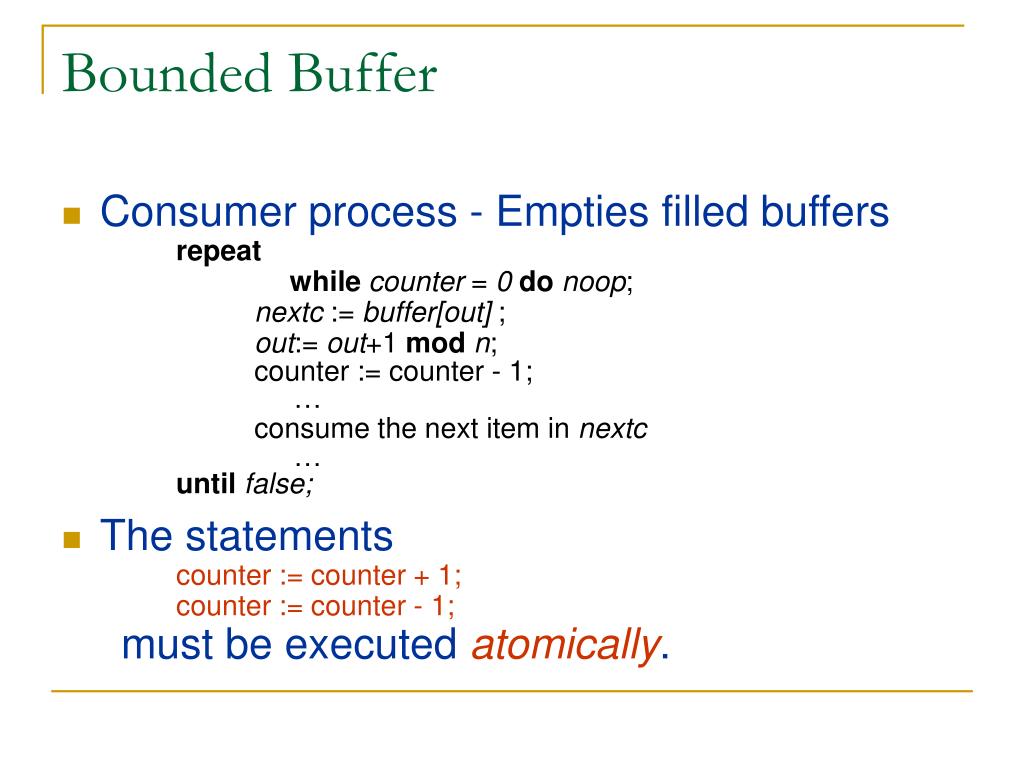 Bounded Buffer

Consumer process - Empties filled buffers

repeat
while counter = 0 do noop;
nextc := buffer[out] ;
out:= out+1 mod n;
counter := counter - 1;
…
consume the next item in nextc
…
until false;

The statements

counter := counter + 1;
counter := counter - 1;

must be executed atomically.